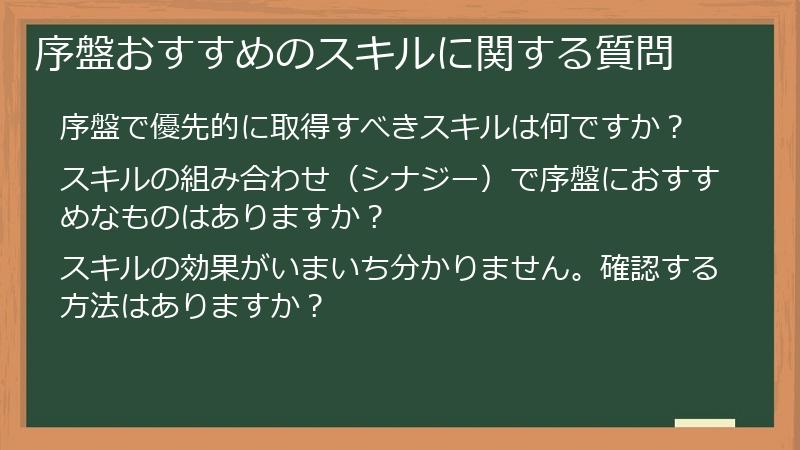 序盤おすすめのスキルに関する質問

序盤で優先的に取得すべきスキルは何ですか？

スキルの組み合わせ（シナジー）で序盤におすすめなものはありますか？

スキルの効果がいまいち分かりません。確認する方法はありますか？